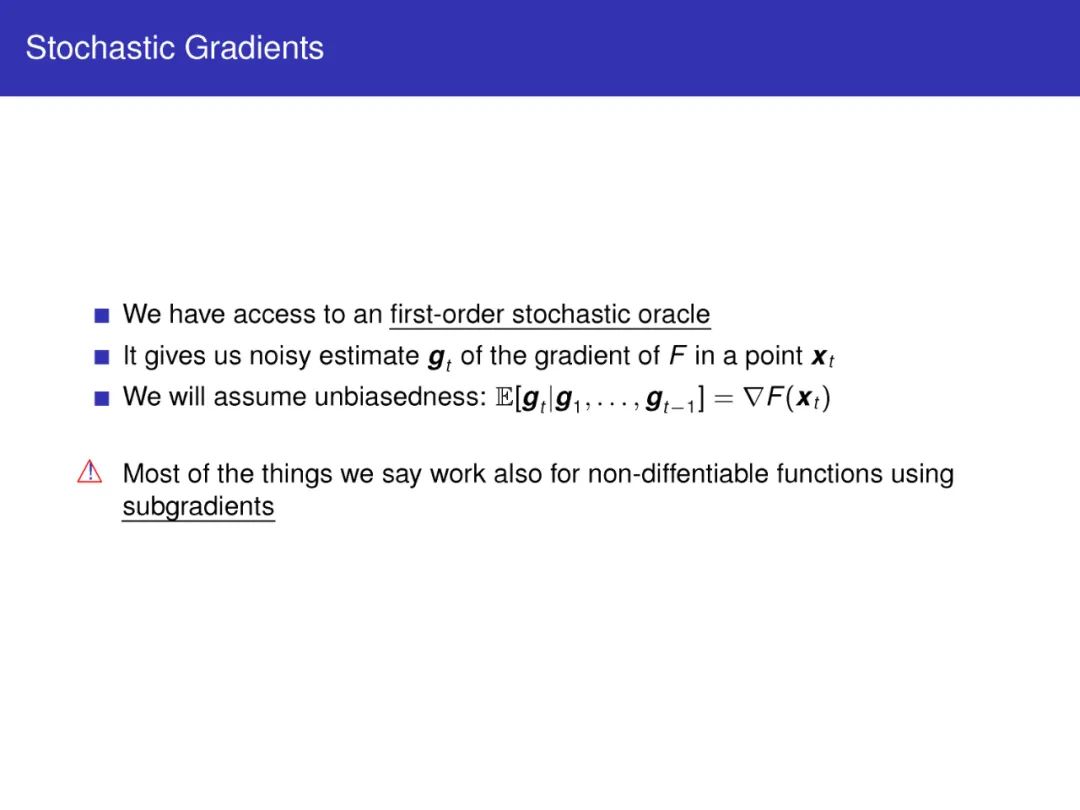 Stochastic Gradients

We have access to an first-order stochastic oracle

It gives us noisy estimate $\boldsymbol{g}_t$ of the gradient of $F$ in a point $\boldsymbol{x}_t$

We will assume unbiasedness: $\mathbb{E}[\boldsymbol{g}_t|\boldsymbol{g}_1, \ldots, \boldsymbol{g}_{t-1}] = \nabla F(\boldsymbol{x}_t)$

Most of the things we say work also for non-diffentiable functions using subgradients